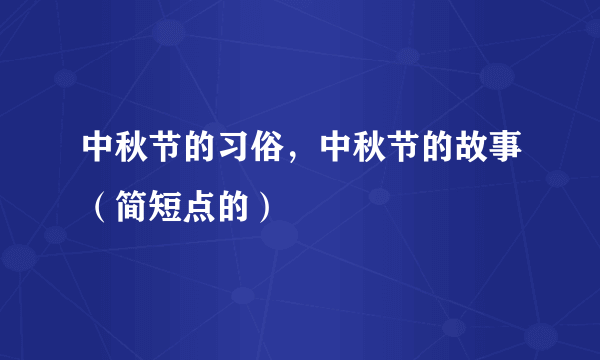 中秋节的习俗，中秋节的故事（简短点的）